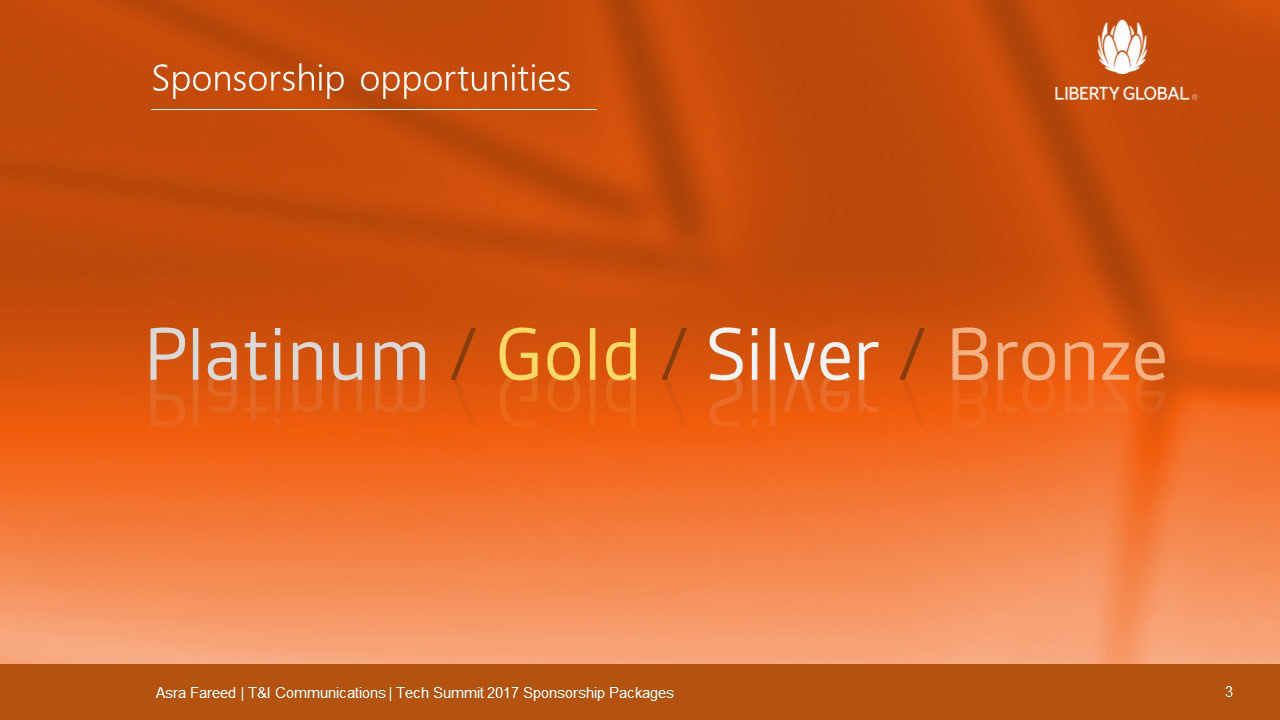 Sponsorship opportunities

LIBERTY GLOBAL®

Platinum / Gold / Silver / Bronze

Asra Fareed | T&I Communications | Tech Summit 2017 Sponsorship Packages

3